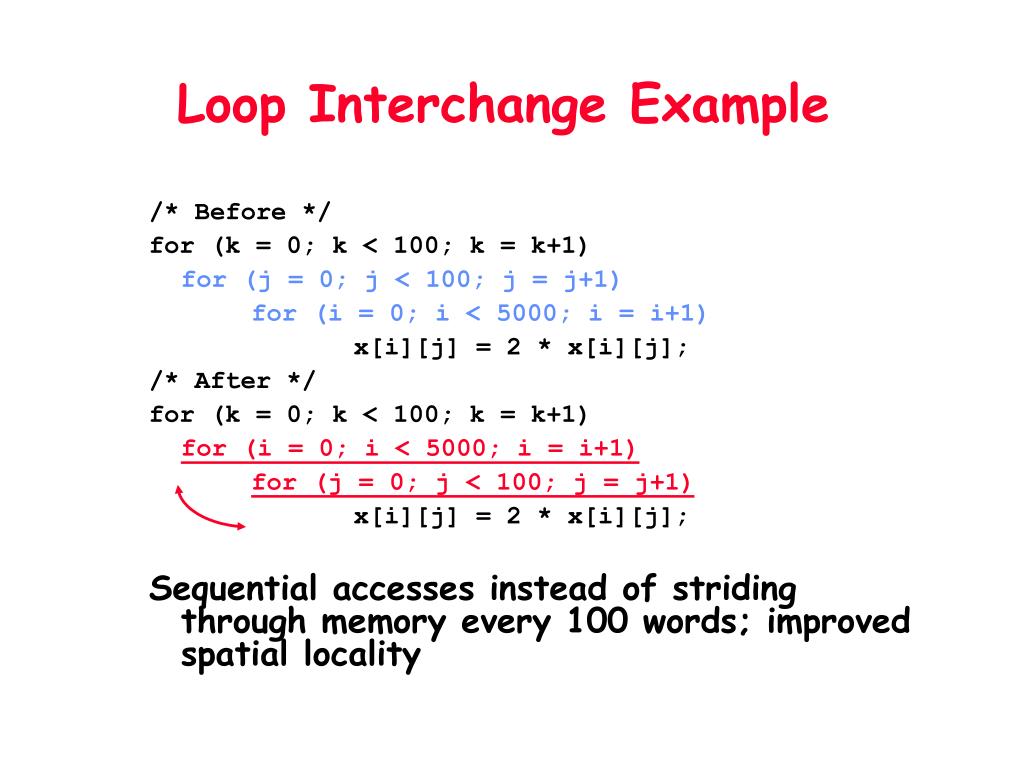 Loop Interchange Example

/* Before */
for (k = 0; k < 100; k = k+1)
for (j = 0; j < 100; j = j+1)
for (i = 0; i < 5000; i = i+1)
x[i][j] = 2 * x[i][j];
/* After */
for (k = 0; k < 100; k = k+1)
for (i = 0; i < 5000; i = i+1)
for (j = 0; j < 100; j = j+1)
x[i][j] = 2 * x[i][j];

Sequential accesses instead of striding through memory every 100 words; improved spatial locality